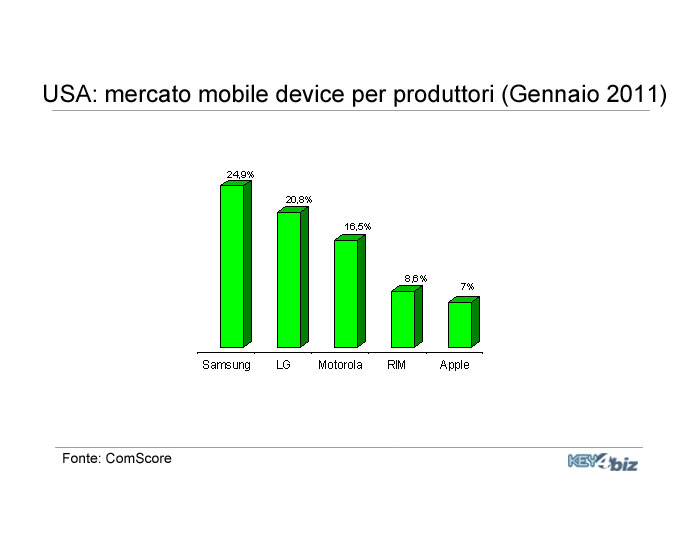 USA: mercato mobile device per produttori (Gennaio 2011)

24,9%
20,8%
16,5%
8,6%
7%

Samsung LG Motorola RIM Apple

Fonte: ComScore

KEY4biz